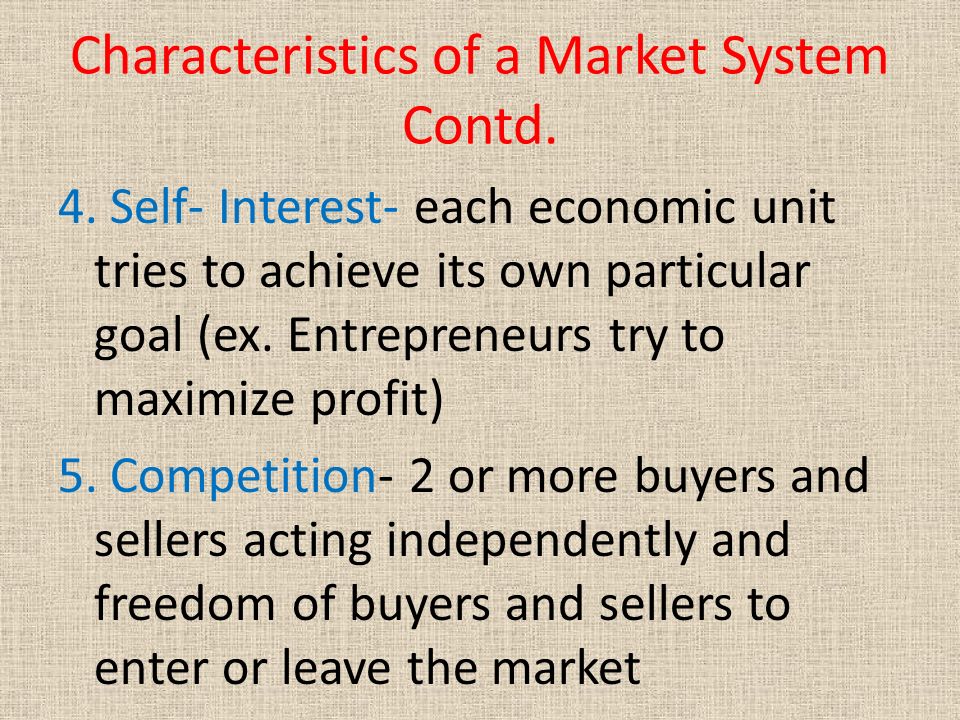 Characteristics of a Market System Contd.

4. Self- Interest- each economic unit tries to achieve its own particular goal (ex. Entrepreneurs try to maximize profit)

5. Competition- 2 or more buyers and sellers acting independently and freedom of buyers and sellers to enter or leave the market